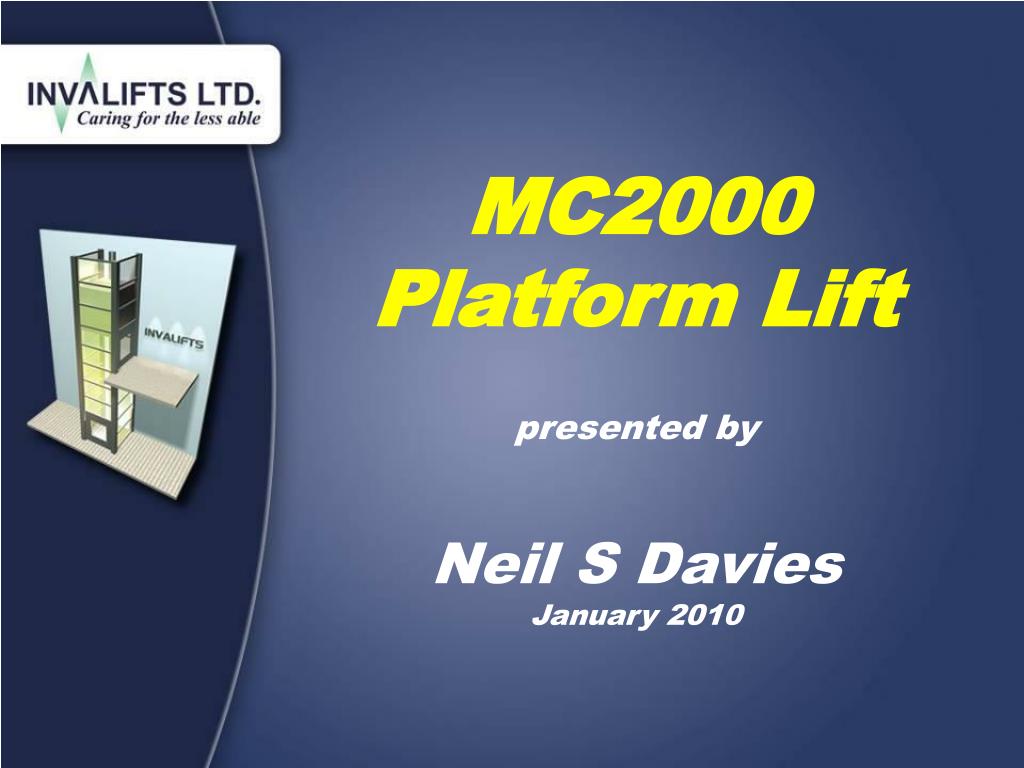 INVALIFTS LTD.
Caring for the less able

INVALIFTS

MC2000
Platform Lift

presented by

Neil S Davies
January 2010